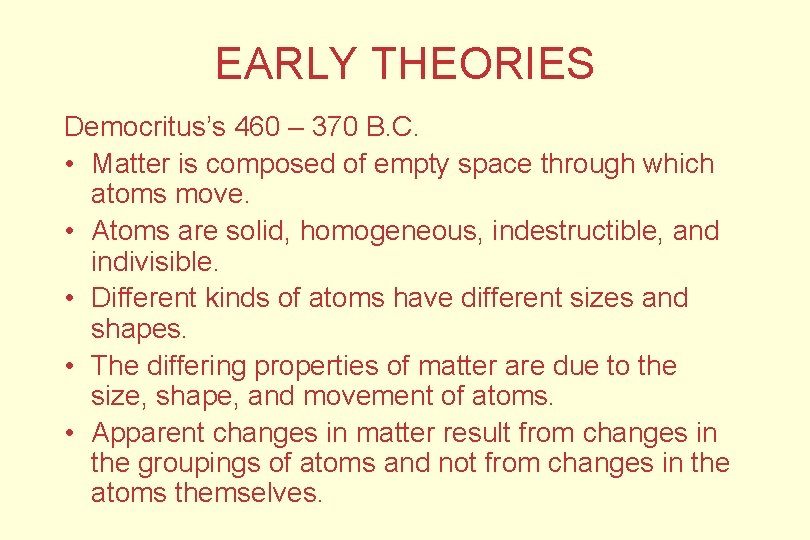 EARLY THEORIES

Democritus's 460 – 370 B.C.

• Matter is composed of empty space through which atoms move.
• Atoms are solid, homogeneous, indestructible, and indivisible.
• Different kinds of atoms have different sizes and shapes.
• The differing properties of matter are due to the size, shape, and movement of atoms.
• Apparent changes in matter result from changes in the groupings of atoms and not from changes in the atoms themselves.